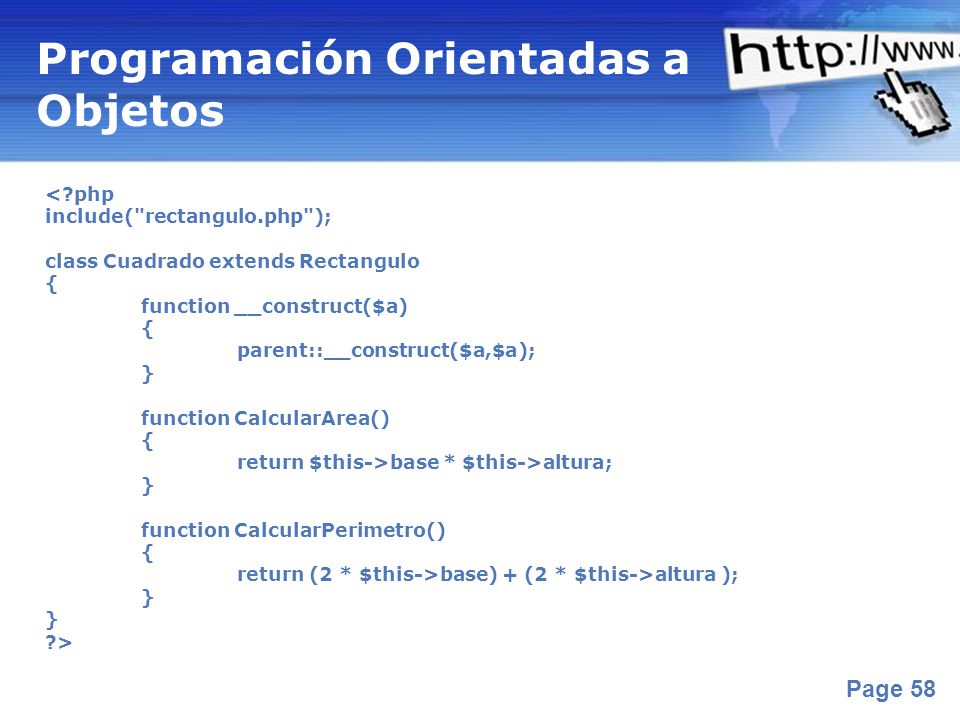 Programación Orientadas a Objetos

http://www.

<?php
include("rectangulo.php");

class Cuadrado extends Rectangulo
{
function __construct($a)
{
parent::__construct($a,$a);
}

function CalcularArea()
{
return $this->base * $this->altura;
}

function CalcularPerimetro()
{
return (2 * $this->base) + (2 * $this->altura );
}
}
?>

Page 58